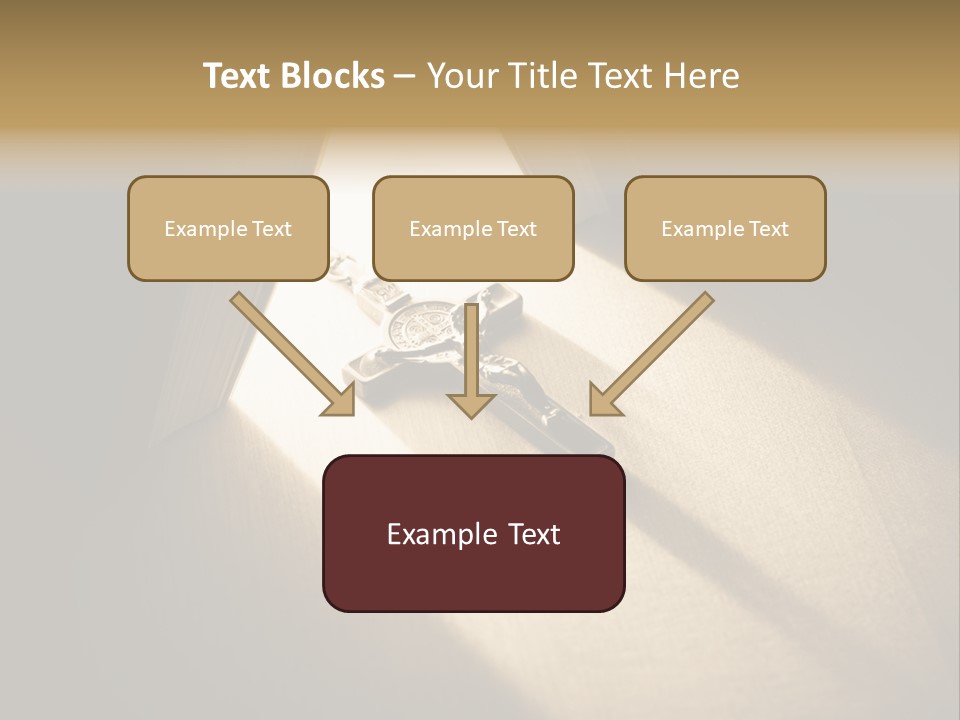 Text Blocks – Your Title Text Here

Example Text

Example Text

Example Text

Example Text